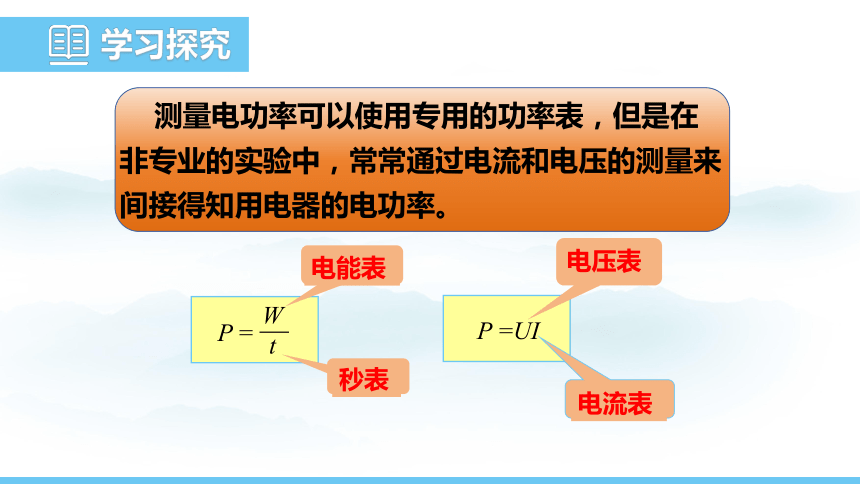 学习探究

测量电功率可以使用专用的功率表，但是在非专业的实验中，常常通过电流和电压的测量来间接得知用电器的电功率。

电能表

$P = \frac{W}{t}$

秒表

电压表

$P = UI$

电流表